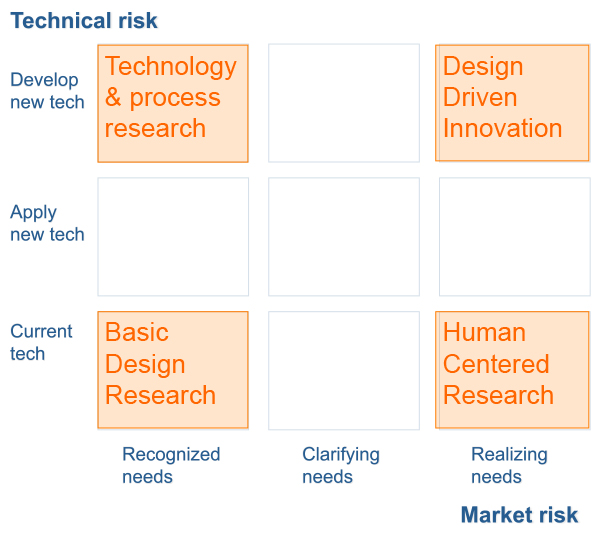 Technical risk

Develop new tech

Technology & process research

Design Driven Innovation

Apply new tech

Current tech

Basic Design Research

Human Centered Research

Recognized needs

Clarifying needs

Realizing needs

Market risk